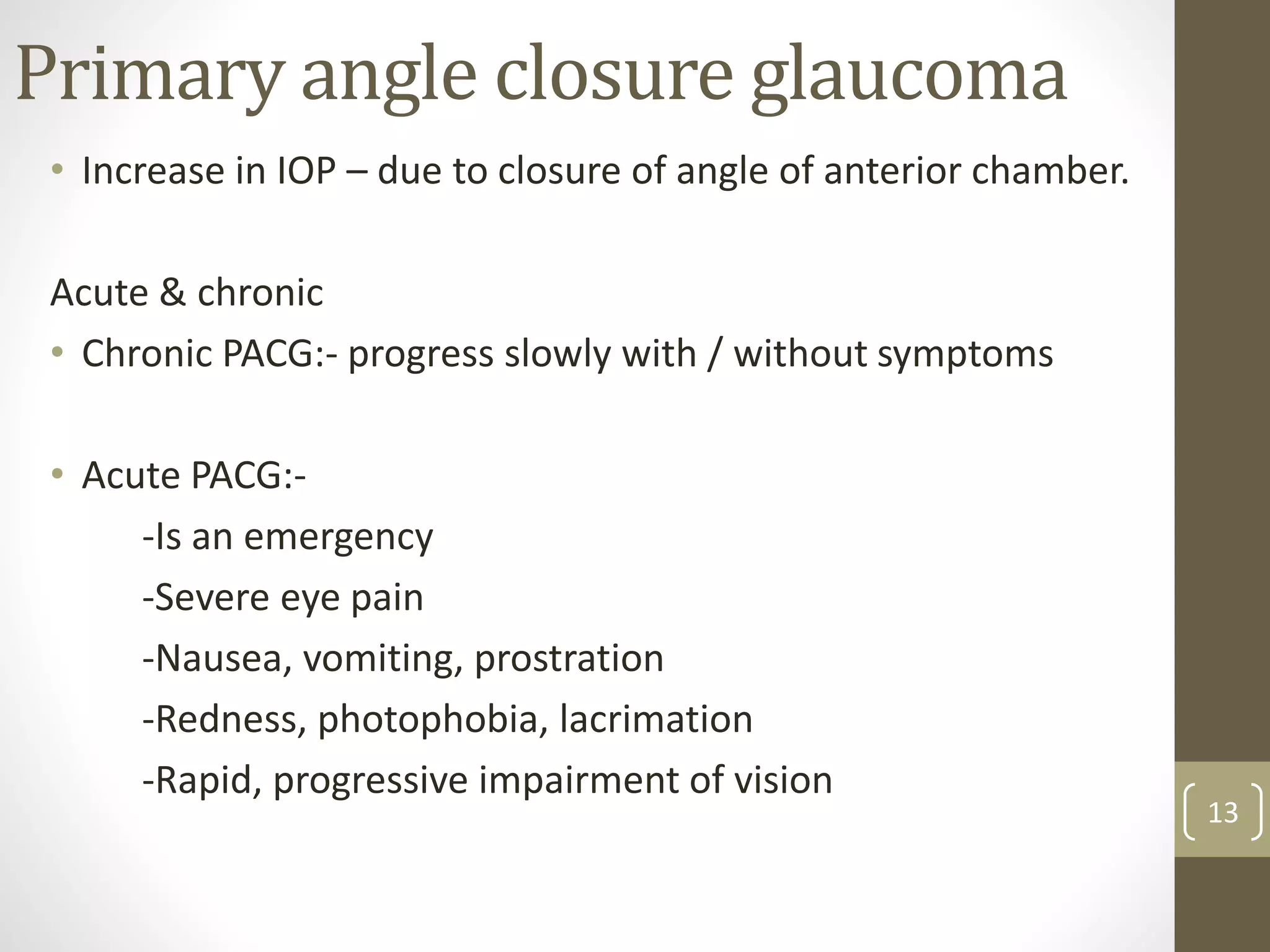 Primary angle closure glaucoma

• Increase in IOP – due to closure of angle of anterior chamber.

Acute & chronic

• Chronic PACG:- progress slowly with / without symptoms

• Acute PACG:-

-Is an emergency

-Severe eye pain

-Nausea, vomiting, prostration

-Redness, photophobia, lacrimation

-Rapid, progressive impairment of vision

13